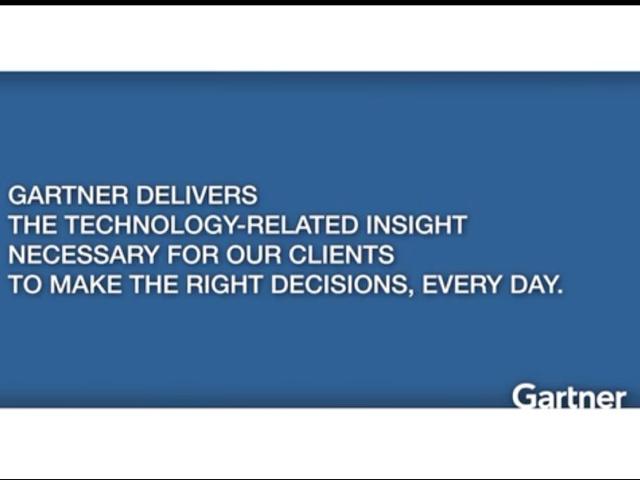 GARTNER DELIVERS
THE TECHNOLOGY-RELATED INSIGHT
NECESSARY FOR OUR CLIENTS
TO MAKE THE RIGHT DECISIONS, EVERY DAY.

Gartner